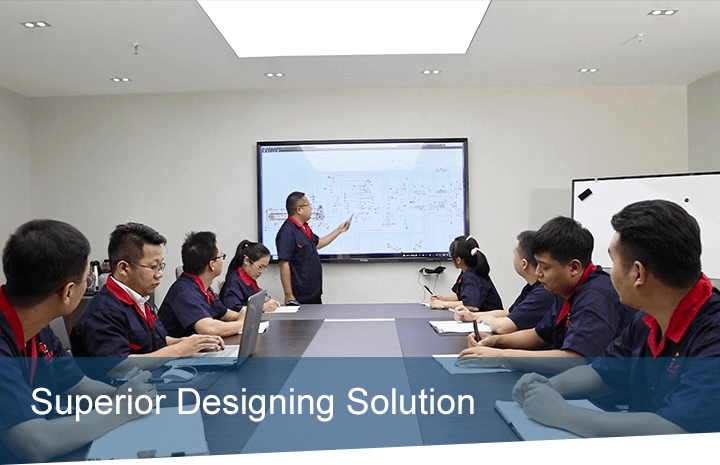 Superior Designing Solution